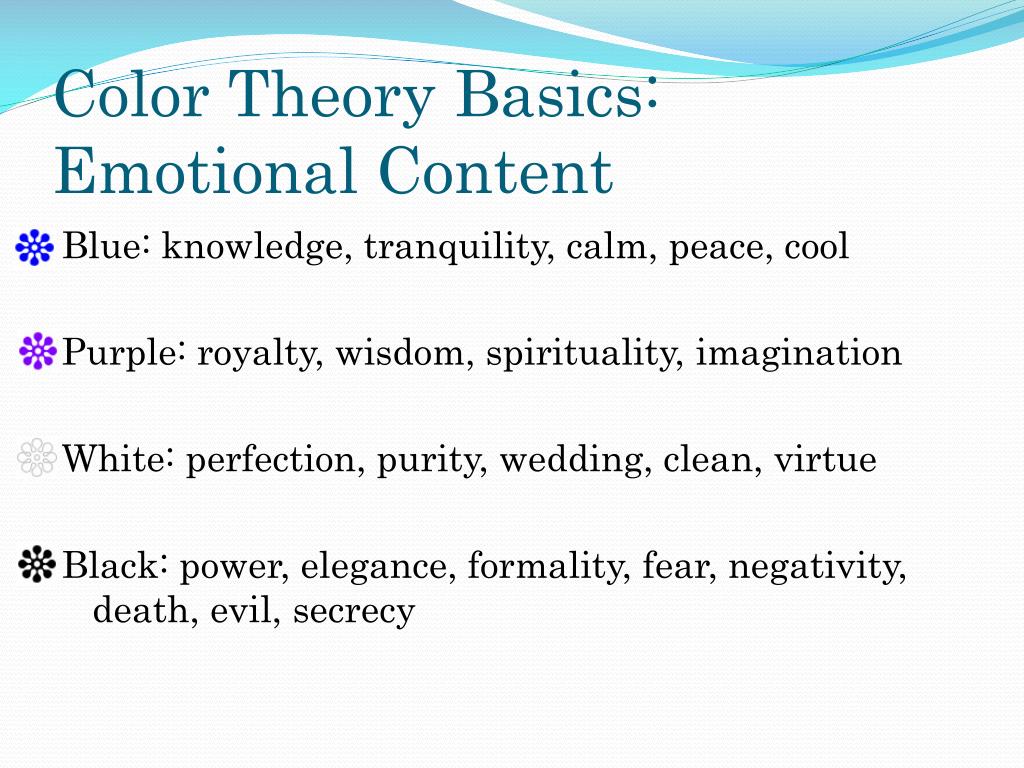 Color Theory Basics:
Emotional Content

Blue: knowledge, tranquility, calm, peace, cool

Purple: royalty, wisdom, spirituality, imagination

White: perfection, purity, wedding, clean, virtue

Black: power, elegance, formality, fear, negativity, death, evil, secrecy